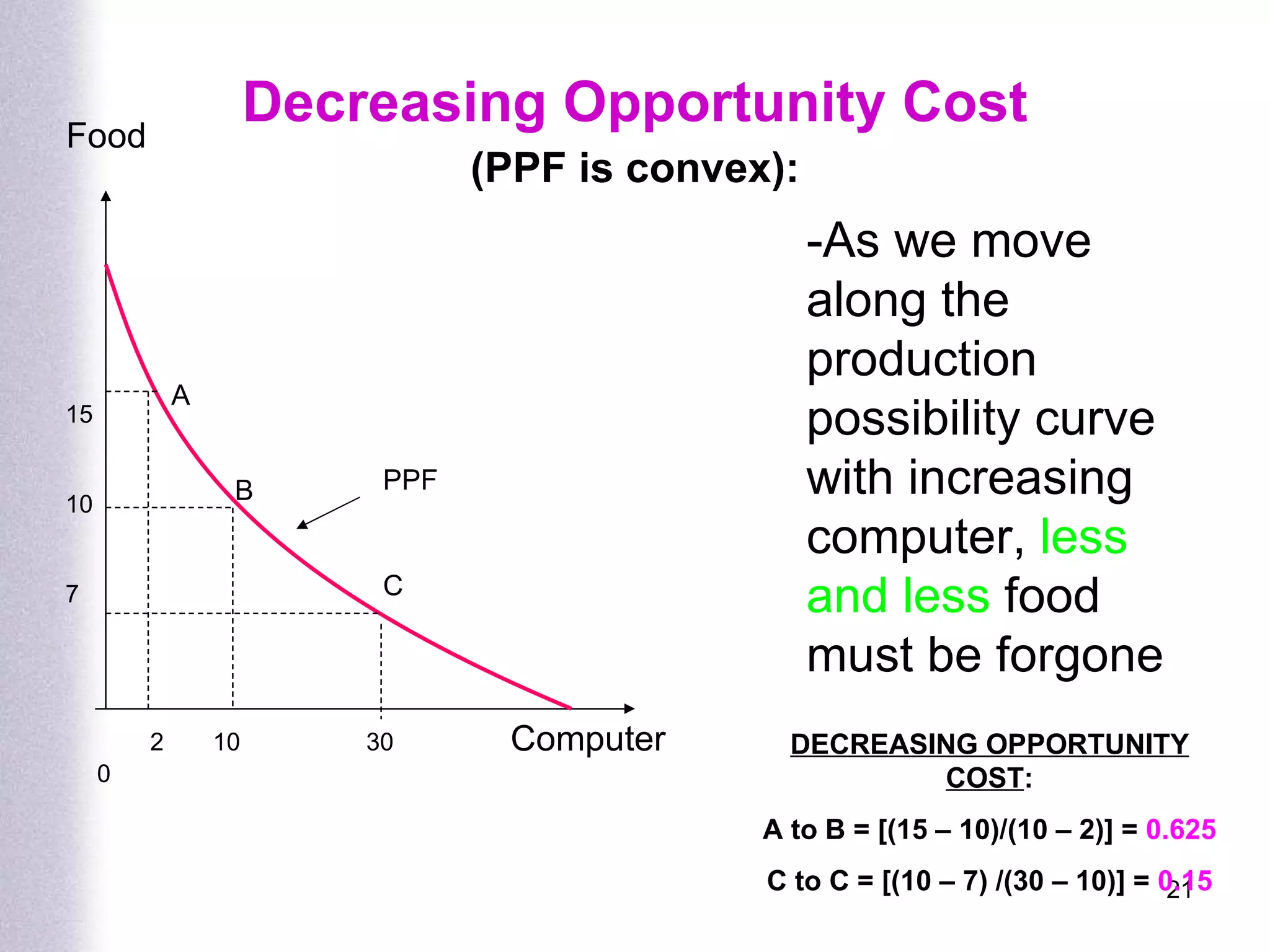 Decreasing Opportunity Cost

(PPF is convex):

Food

15

10

7

A

B

C

PPF

0

2

10

30

Computer

-As we move along the production possibility curve with increasing computer, less and less food must be forgone

DECREASING OPPORTUNITY COST:

A to B = [(15 – 10)/(10 – 2)] = 0.625

C to C = [(10 – 7) /(30 – 10)] = 0.15

21